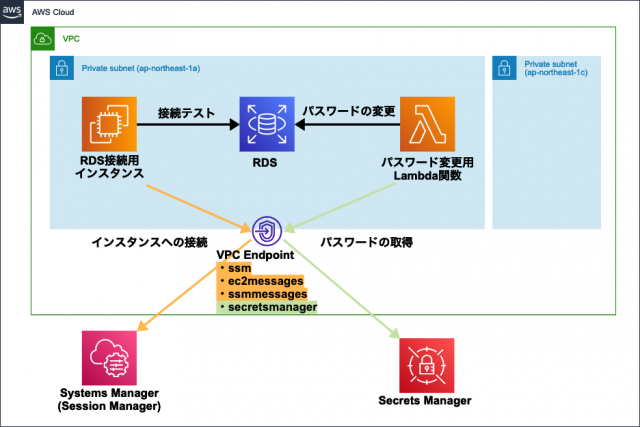 aws AWS Cloud

VPC

Private subnet (ap-northeast-1a)

Private subnet (ap-northeast-1c)

接続テスト

パスワードの変更

RDS接続用インスタンス

RDS

パスワード変更用 Lambda関数

インスタンスへの接続

パスワードの取得

VPC Endpoint
・ssm
・ec2messages
・ssmmessages
・secretsmanager

Systems Manager (Session Manager)

Secrets Manager